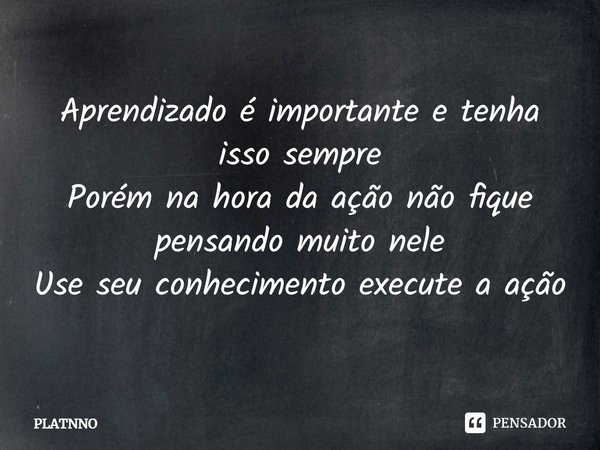 Aprendizado é importante e tenha isso sempre
Porém na hora da ação não fique pensando muito nele
Use seu conhecimento execute a ação

PLATNNO

PENSADOR